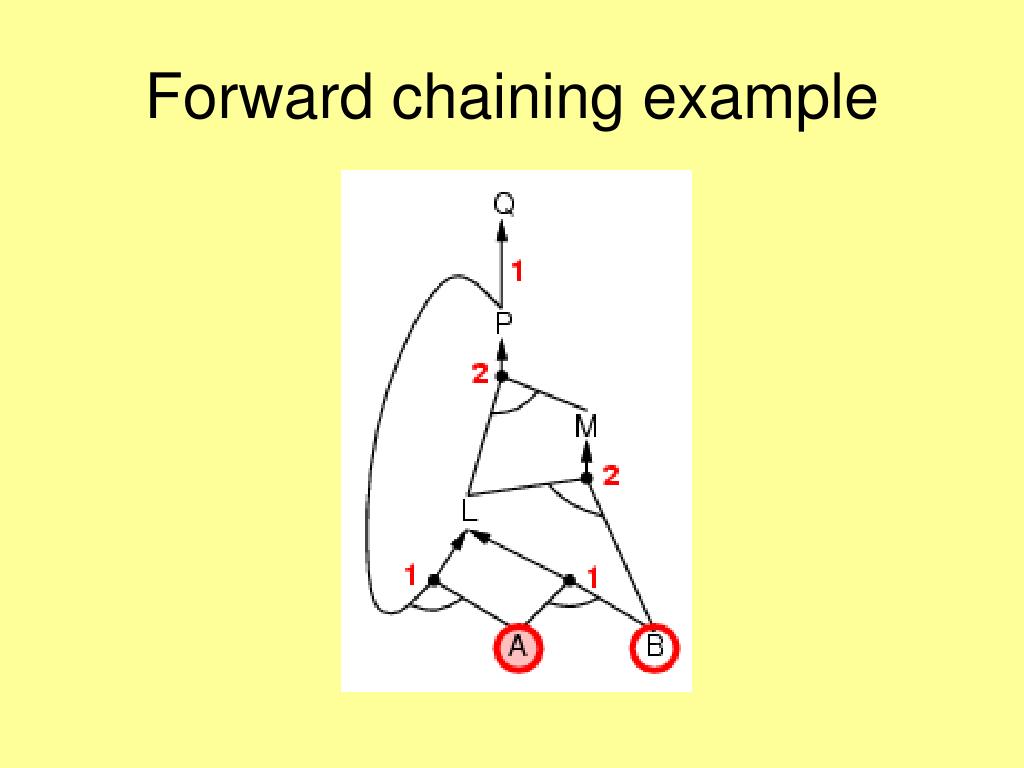 Forward chaining example

Q
1
P
2
M
2
L
1
1
A
B